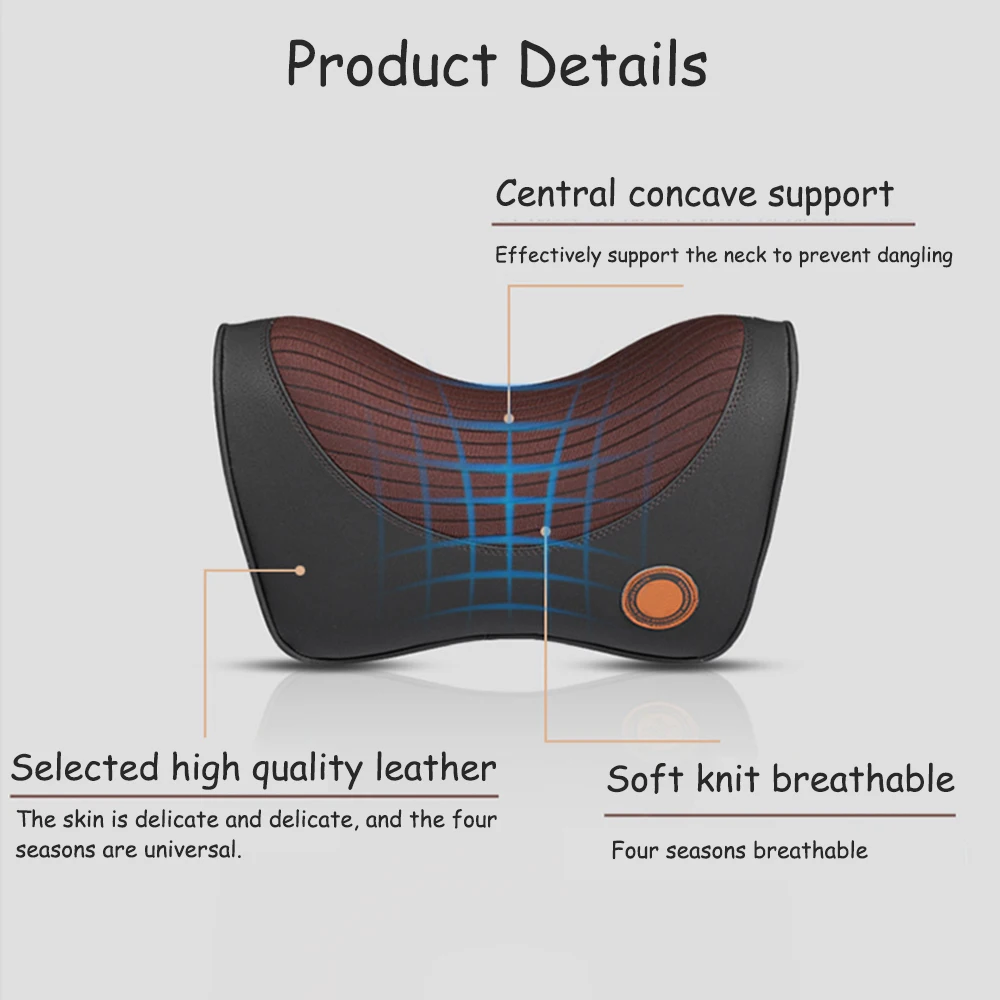 Product Details

Central concave support

Effectively support the neck to prevent dangling

Selected high quality leather

The skin is delicate and delicate, and the four seasons are universal.

Soft knit breathable

Four seasons breathable